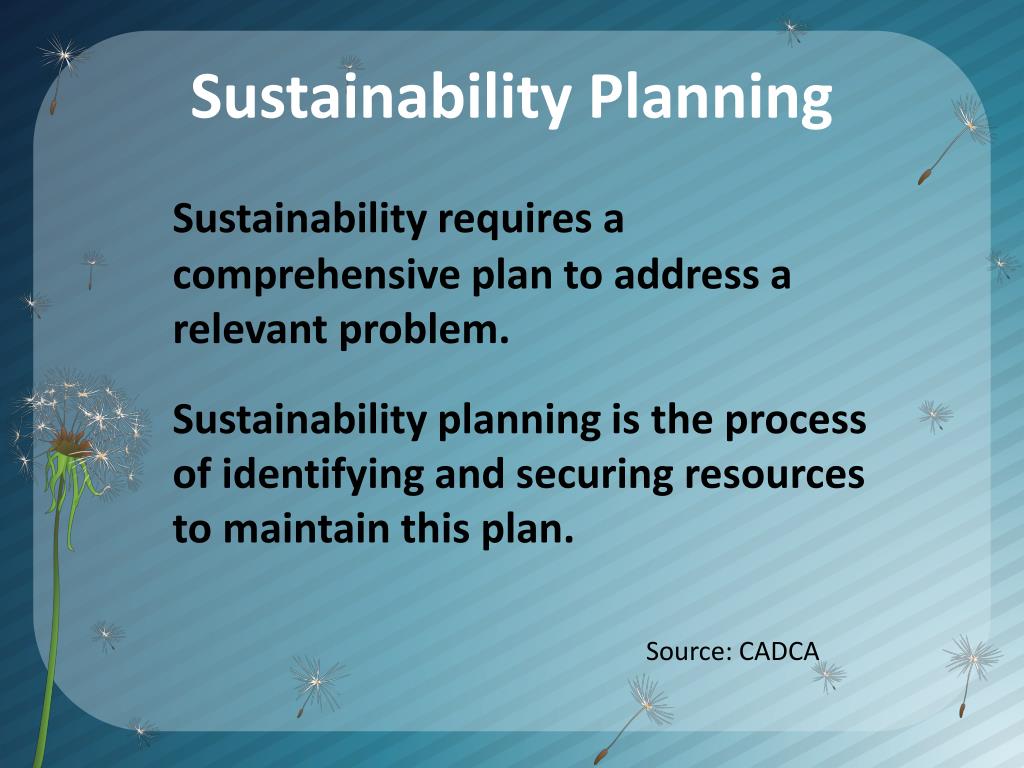 Sustainability Planning

Sustainability requires a comprehensive plan to address a relevant problem.

Sustainability planning is the process of identifying and securing resources to maintain this plan.

Source: CADCA